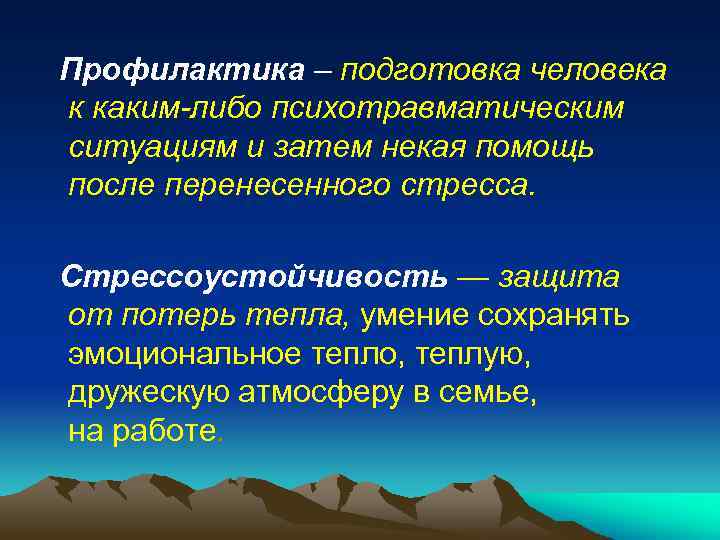 Профилактика – подготовка человека к каким-либо психотравматическим ситуациям и затем некая помощь после перенесенного стресса.

Стрессоустойчивость — защита от потерь тепла, умение сохранять эмоциональное тепло, теплую, дружескую атмосферу в семье, на работе.